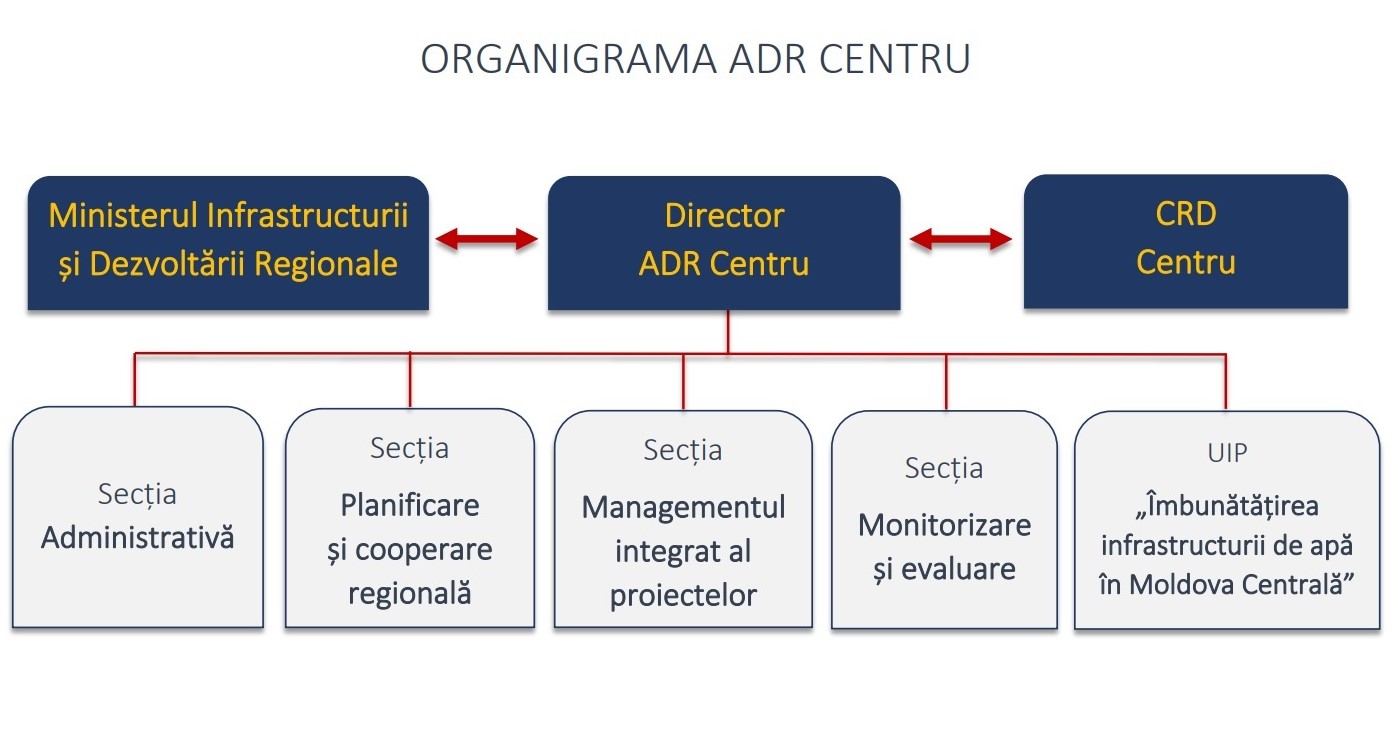 ORGANIGRAMA ADR CENTRU

Ministerul Infrastructurii și Dezvoltării Regionale

Director ADR Centru

CRD Centru

Secția Administrativă

Secția Planificare și cooperare regională

Secția Managementul integrat al proiectelor

Secția Monitorizare și evaluare

UIP „Îmbunătățirea infrastructurii de apă în Moldova Centrală”